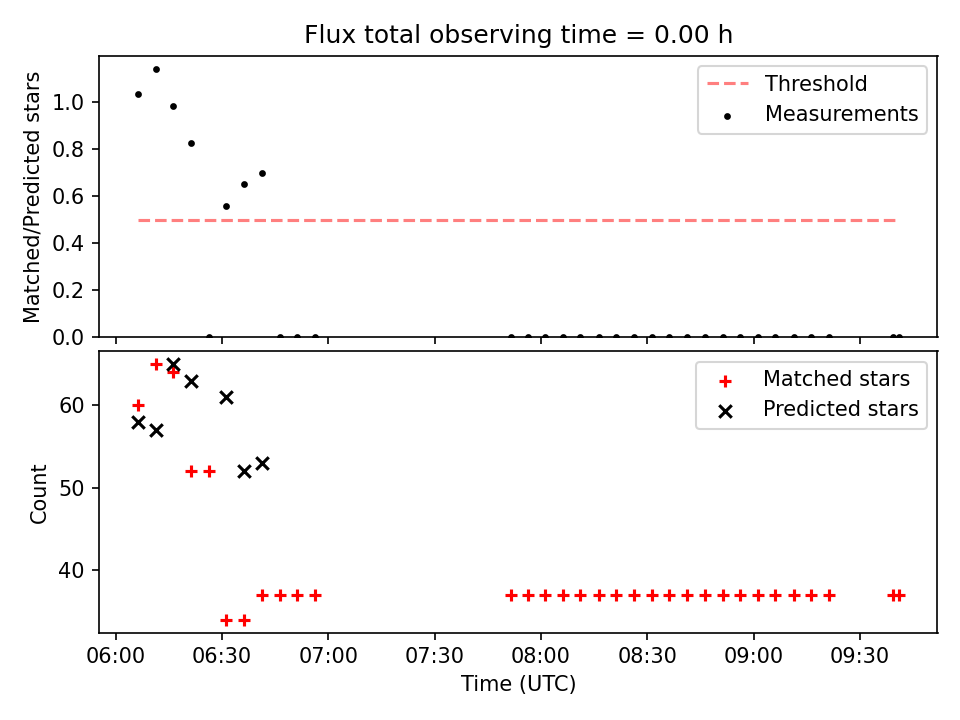 Flux total observing time = 0.00 h

Matched/Predicted stars

1.0
0.8
0.6
0.4
0.2
0.0

Threshold
Measurements

Count

60
50
40

Matched stars
Predicted stars

06:00 06:30 07:00 07:30 08:00 08:30 09:00 09:30

Time (UTC)